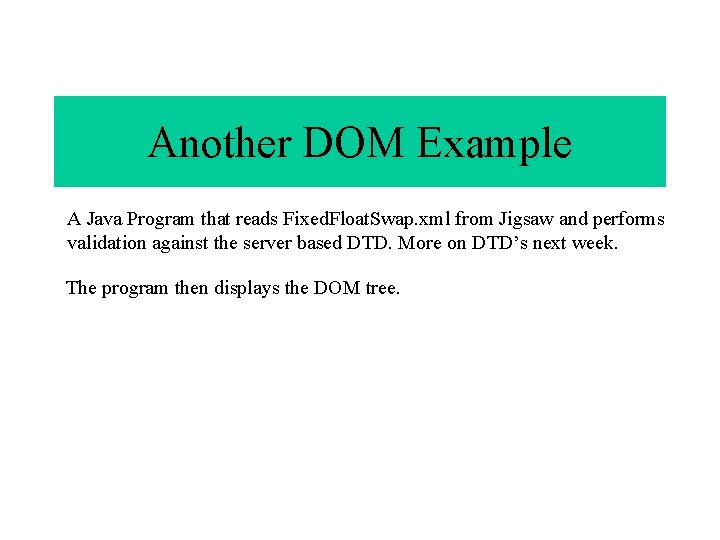 Another DOM Example

A Java Program that reads FixedFloatSwap.xml from Jigsaw and performs validation against the server based DTD. More on DTD’s next week.

The program then displays the DOM tree.